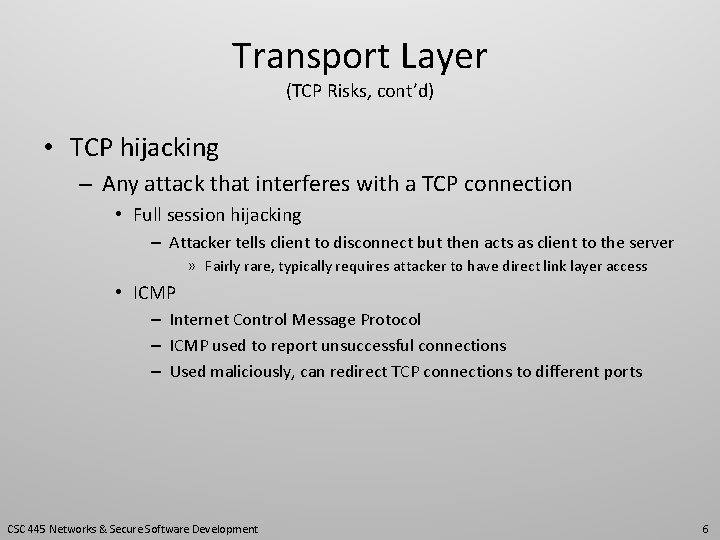 Transport Layer
(TCP Risks, cont'd)

• TCP hijacking
  – Any attack that interferes with a TCP connection
    • Full session hijacking
      – Attacker tells client to disconnect but then acts as client to the server
        » Fairly rare, typically requires attacker to have direct link layer access
    • ICMP
      – Internet Control Message Protocol
      – ICMP used to report unsuccessful connections
      – Used maliciously, can redirect TCP connections to different ports

CSC 445 Networks & Secure Software Development

6